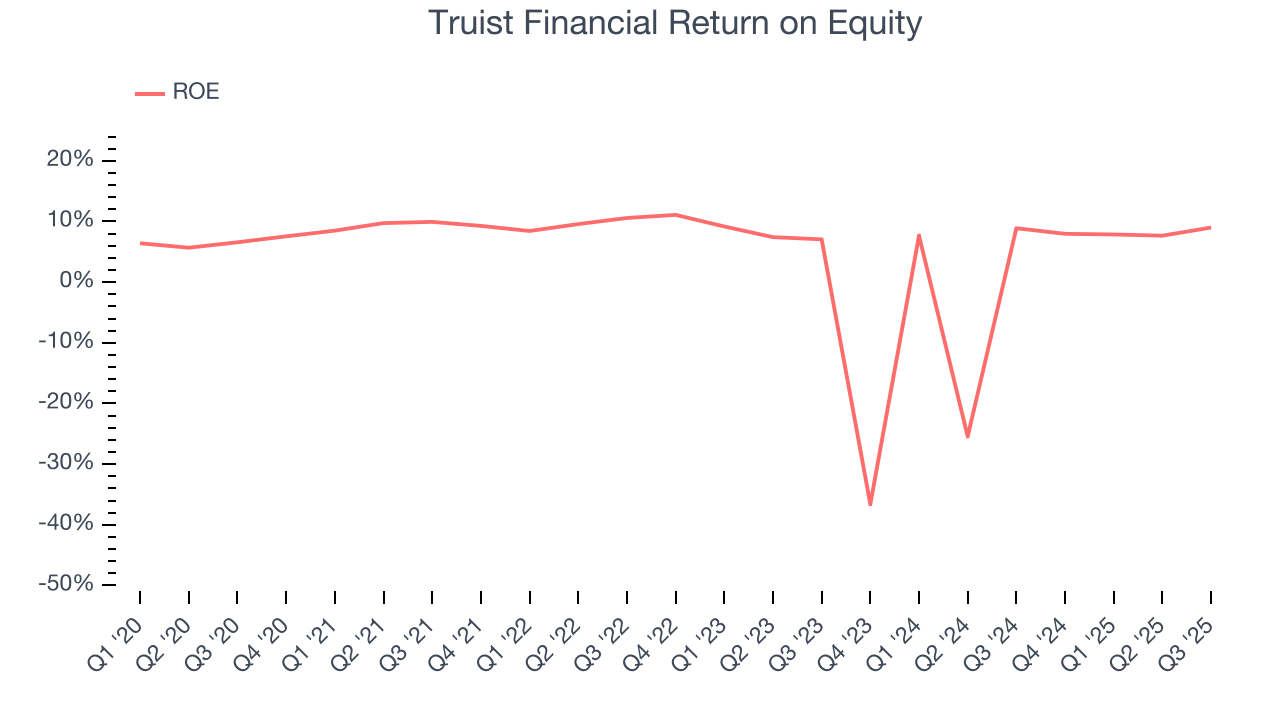 Truist Financial Return on Equity

ROE

20%
10%
0%
-10%
-20%
-30%
-40%
-50%

Q1 '20 Q2 '20 Q3 '20 Q4 '20 Q1 '21 Q2 '21 Q3 '21 Q4 '21 Q1 '22 Q2 '22 Q3 '22 Q4 '22 Q1 '23 Q2 '23 Q3 '23 Q4 '23 Q1 '24 Q2 '24 Q3 '24 Q4 '24 Q1 '25 Q2 '25 Q3 '25